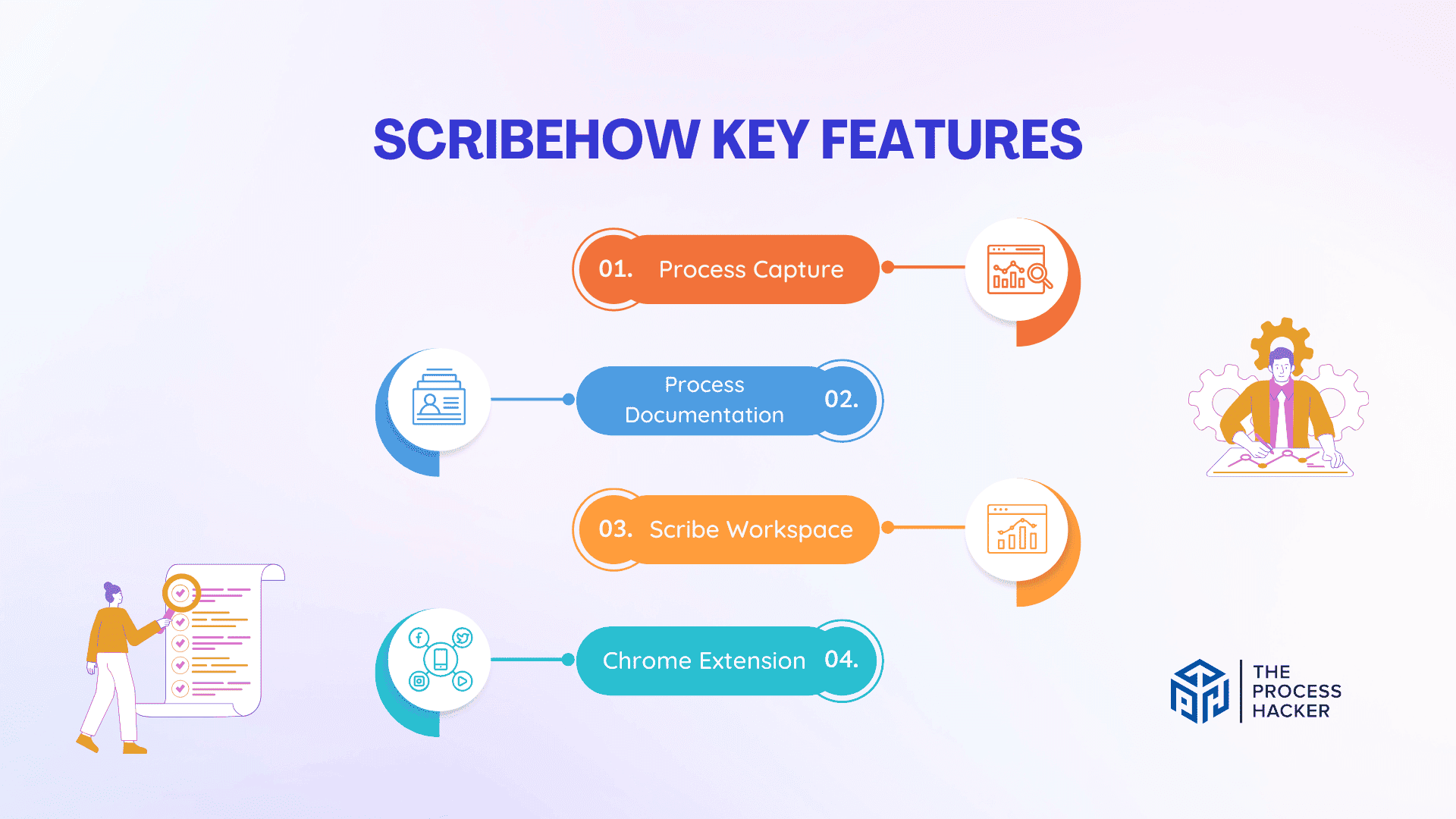 SCRIBEHOW KEY FEATURES

01. Process Capture

Process Documentation 02.

03. Scribe Workspace

Chrome Extension 04.

THE PROCESS HACKER